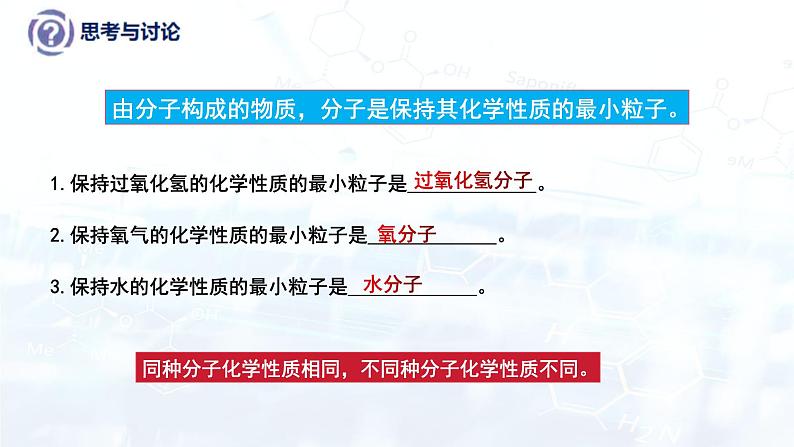 思考与讨论

由分子构成的物质，分子是保持其化学性质的最小粒子。

1. 保持过氧化氢的化学性质的最小粒子是 过氧化氢分子 。

2. 保持氧气的化学性质的最小粒子是 氧分子 。

3. 保持水的化学性质的最小粒子是 水分子 。

同种分子化学性质相同，不同种分子化学性质不同。